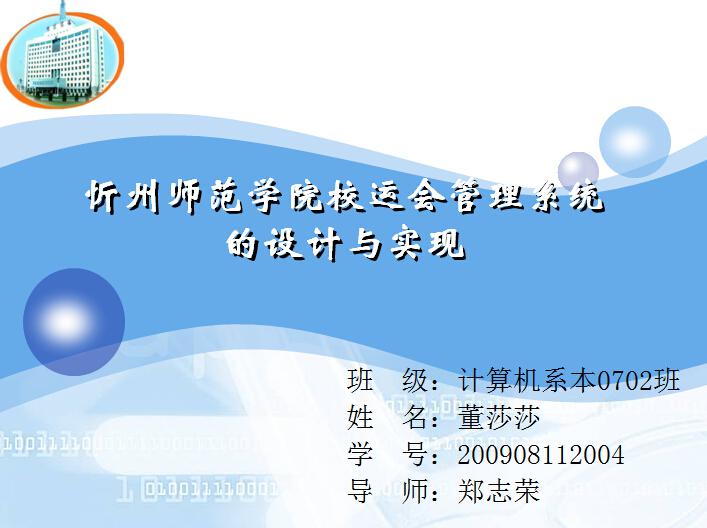 忻州师范学院校运会管理系统
的设计与实现

班　级：计算机系本0702班
姓　名：董莎莎
学　号：200908112004
导　师：郑志荣